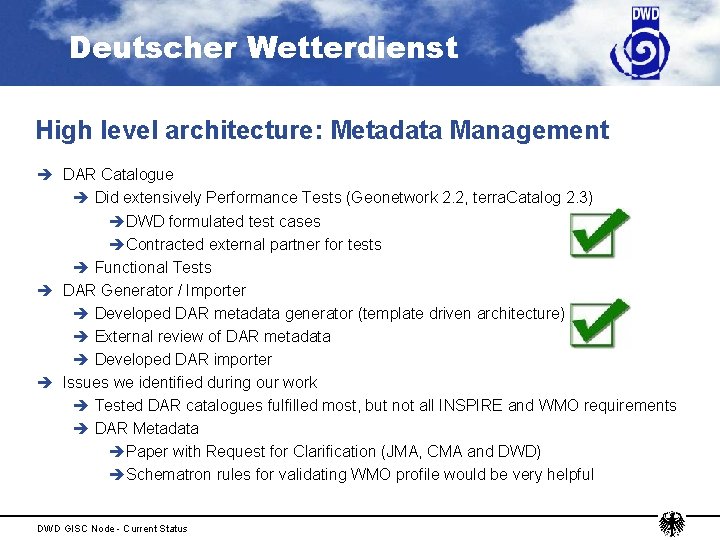 Deutscher Wetterdienst

DWD

High level architecture: Metadata Management

➔ DAR Catalogue

➔ Did extensively Performance Tests (Geonetwork 2.2, terraCatalog 2.3)

➔DWD formulated test cases

➔Contracted external partner for tests

➔ Functional Tests

➔ DAR Generator / Importer

➔ Developed DAR metadata generator (template driven architecture)

➔ External review of DAR metadata

➔ Developed DAR importer

➔ Issues we identified during our work

➔ Tested DAR catalogues fulfilled most, but not all INSPIRE and WMO requirements

➔ DAR Metadata

➔Paper with Request for Clarification (JMA, CMA and DWD)

➔Schematron rules for validating WMO profile would be very helpful

DWD GISC Node - Current Status